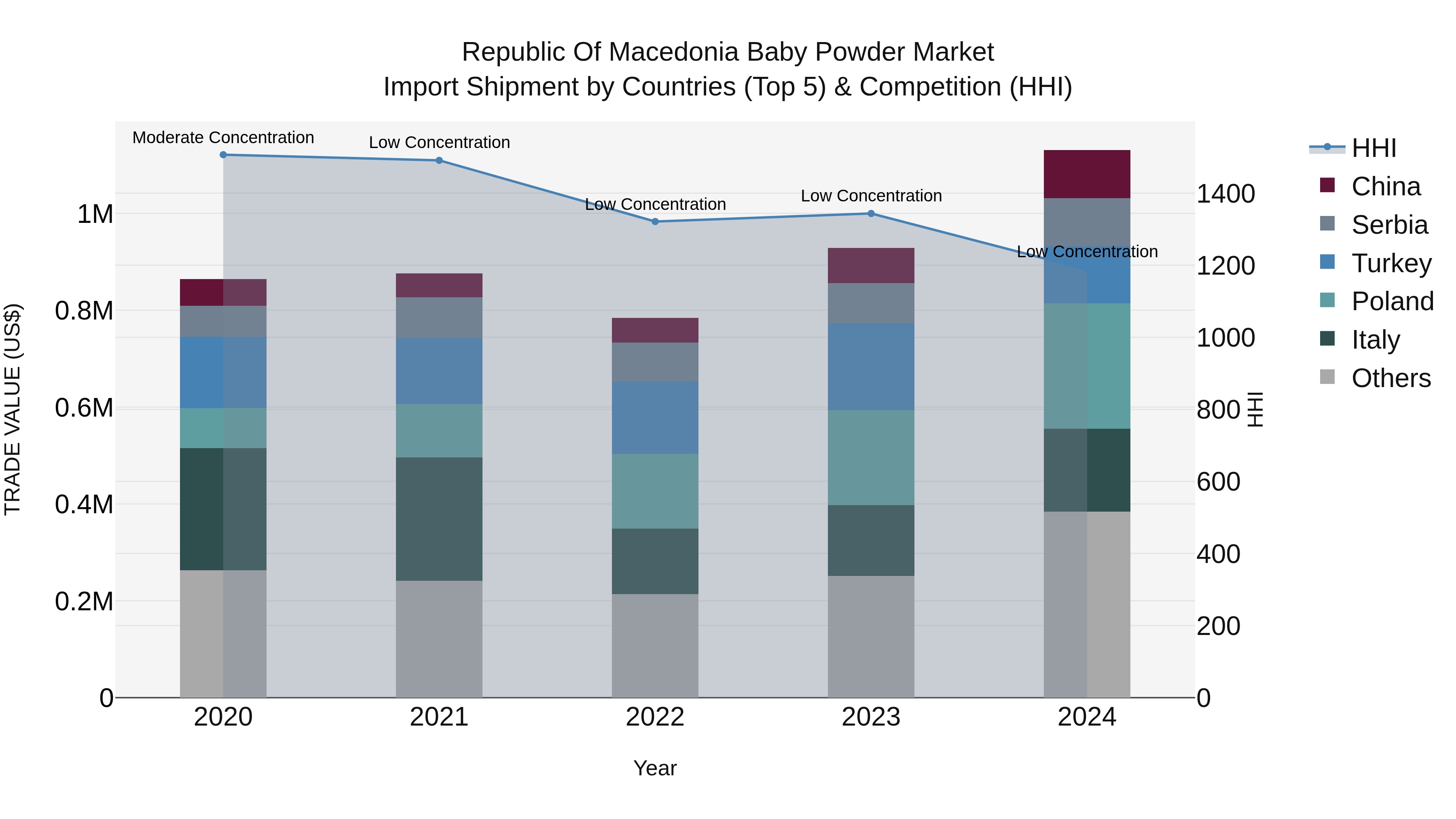 Republic Of Macedonia Baby Powder Market
Import Shipment by Countries (Top 5) & Competition (HHI)

Moderate Concentration
Low Concentration
Low Concentration
Low Concentration
Low Concentration

TRADE VALUE (US$)

1M
0.8M
0.6M
0.4M
0.2M
0

1400
1200
1000
800
600
400
200
0

HHI

2020
2021
2022
2023
2024

Year

HHI
China
Serbia
Turkey
Poland
Italy
Others